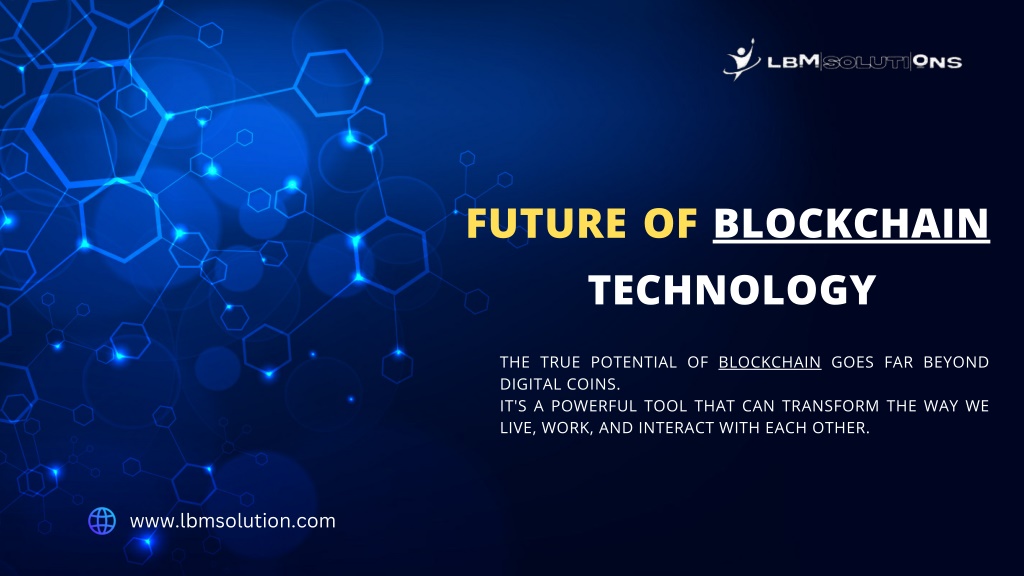 LBM|SOLUTI|ONS

FUTURE OF BLOCKCHAIN TECHNOLOGY

THE TRUE POTENTIAL OF BLOCKCHAIN GOES FAR BEYOND DIGITAL COINS.
IT'S A POWERFUL TOOL THAT CAN TRANSFORM THE WAY WE LIVE, WORK, AND INTERACT WITH EACH OTHER.

www.lbmsolution.com